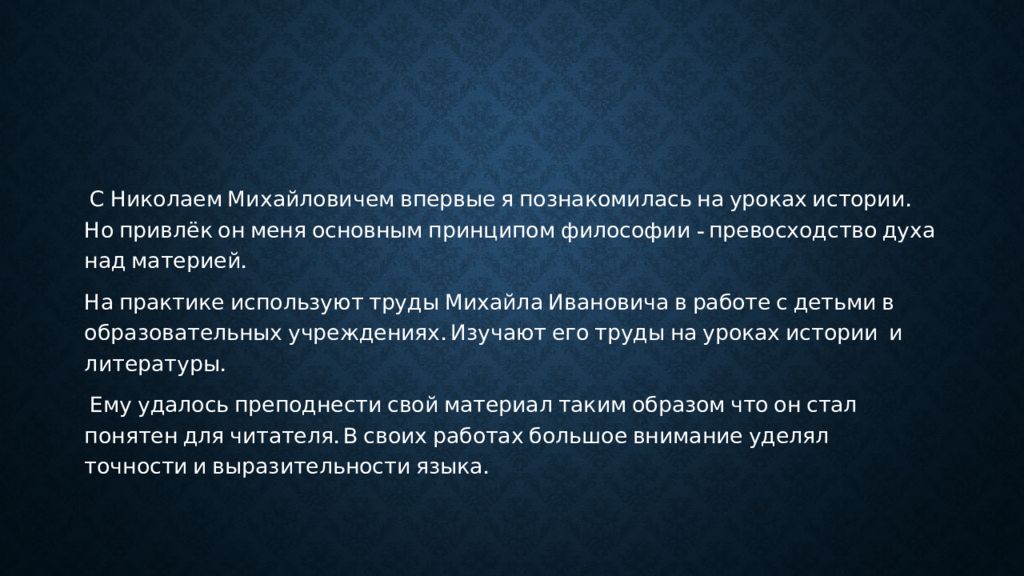 С Николаем Михайловичем впервые я познакомилась на уроках истории. Но привлёк он меня основным принципом философии - превосходство духа над материей.

На практике используют труды Михайла Ивановича в работе с детьми в образовательных учреждениях. Изучают его труды на уроках истории и литературы.

Ему удалось преподнести свой материал таким образом что он стал понятен для читателя. В своих работах большое внимание уделял точности и выразительности языка.